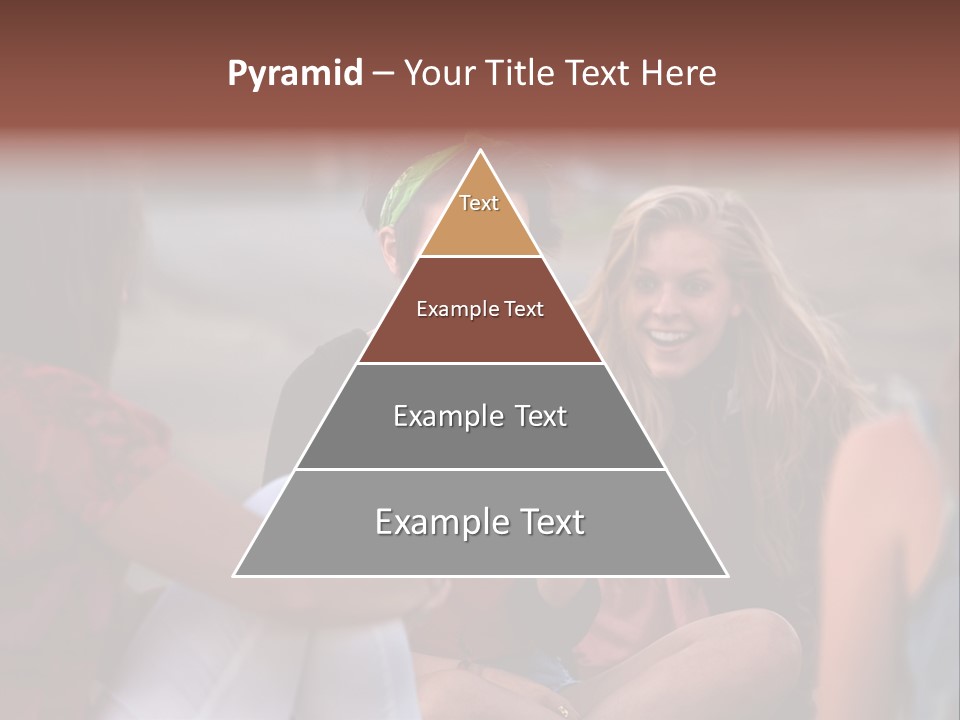 Pyramid – Your Title Text Here

Text

Example Text

Example Text

Example Text